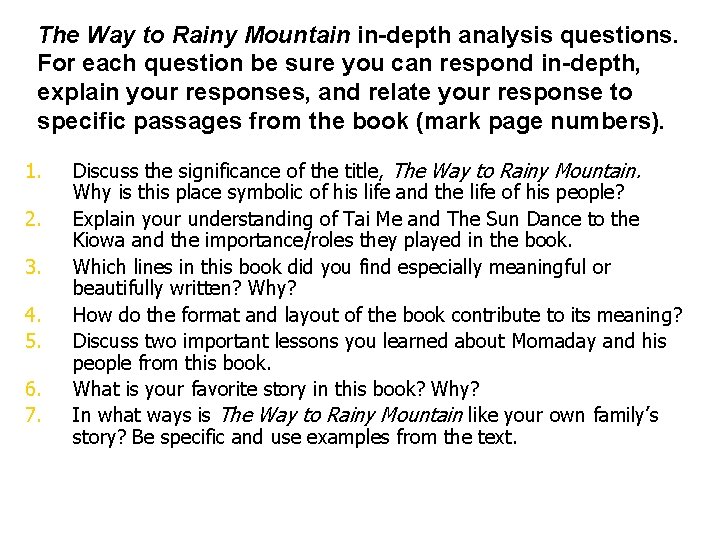 The Way to Rainy Mountain in-depth analysis questions. For each question be sure you can respond in-depth, explain your responses, and relate your response to specific passages from the book (mark page numbers).

1. Discuss the significance of the title, The Way to Rainy Mountain. Why is this place symbolic of his life and the life of his people?
2. Explain your understanding of Tai Me and The Sun Dance to the Kiowa and the importance/roles they played in the book.
3. Which lines in this book did you find especially meaningful or beautifully written? Why?
4. How do the format and layout of the book contribute to its meaning?
5. Discuss two important lessons you learned about Momaday and his people from this book.
6. What is your favorite story in this book? Why?
7. In what ways is The Way to Rainy Mountain like your own family's story? Be specific and use examples from the text.